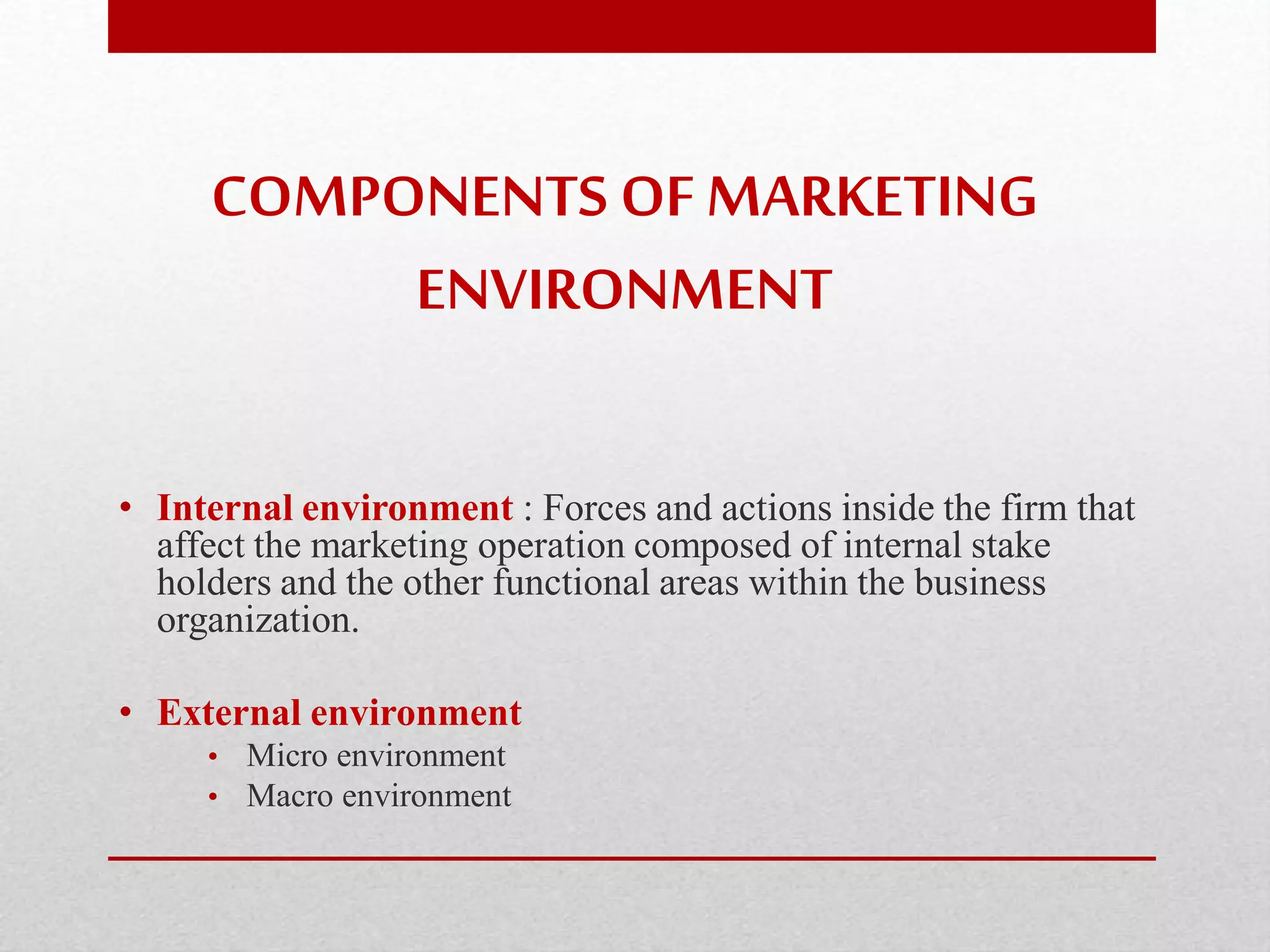 COMPONENTS OF MARKETING ENVIRONMENT

• Internal environment : Forces and actions inside the firm that affect the marketing operation composed of internal stake holders and the other functional areas within the business organization.

• External environment
  • Micro environment
  • Macro environment